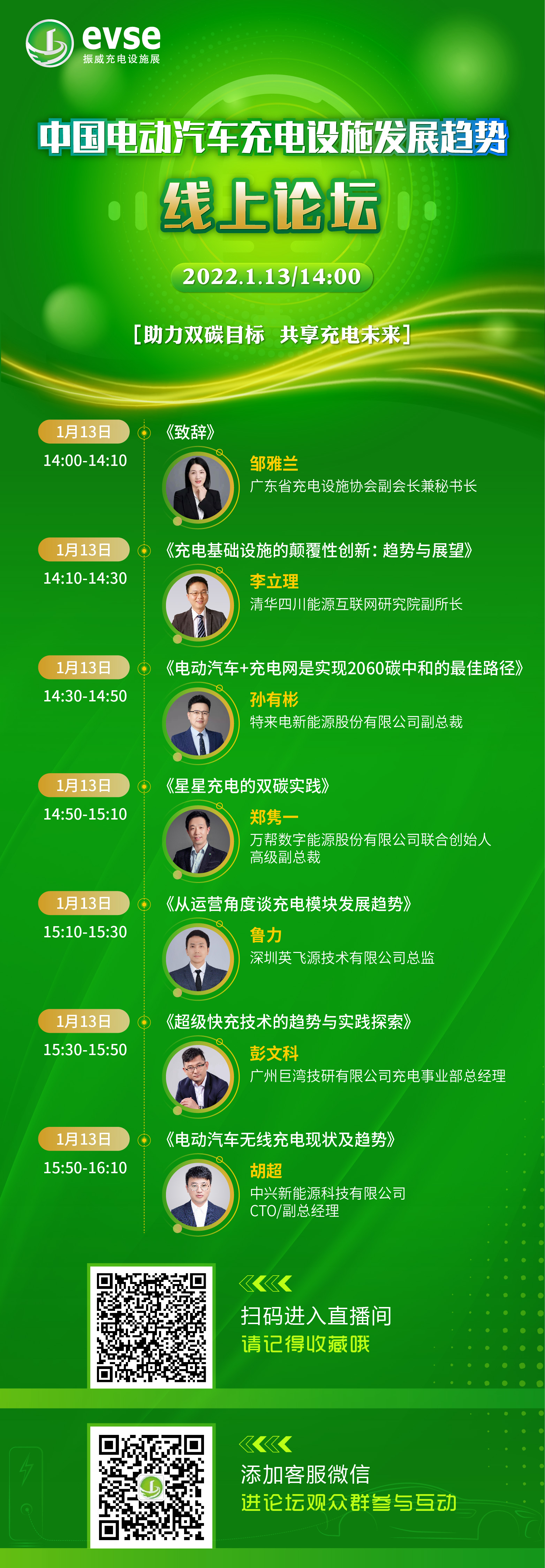 evse
振威充电设施展

中国电动汽车充电设施发展趋势
线上论坛

2022.1.13/14:00

［助力双碳目标 共享充电未来］

1月13日
14:00-14:10
《致辞》
邹雅兰
广东省充电设施协会副会长兼秘书长

1月13日
14:10-14:30
《充电基础设施的颠覆性创新：趋势与展望》
李立理
清华四川能源互联网研究院副所长

1月13日
14:30-14:50
《电动汽车+充电网是实现2060碳中和的最佳路径》
孙有彬
特来电新能源股份有限公司副总裁

1月13日
14:50-15:10
《星星充电的双碳实践》
郑隽一
万帮数字能源股份有限公司联合创始人
高级副总裁

1月13日
15:10-15:30
《从运营角度谈充电模块发展趋势》
鲁力
深圳英飞源技术有限公司总监

1月13日
15:30-15:50
《超级快充技术的趋势与实践探索》
彭文科
广州巨湾技研有限公司充电事业部总经理

1月13日
15:50-16:10
《电动汽车无线充电现状及趋势》
胡超
中兴新能源科技有限公司
CTO/副总经理

扫码进入直播间
请记得收藏哦

添加客服微信
进论坛观众群参与互动